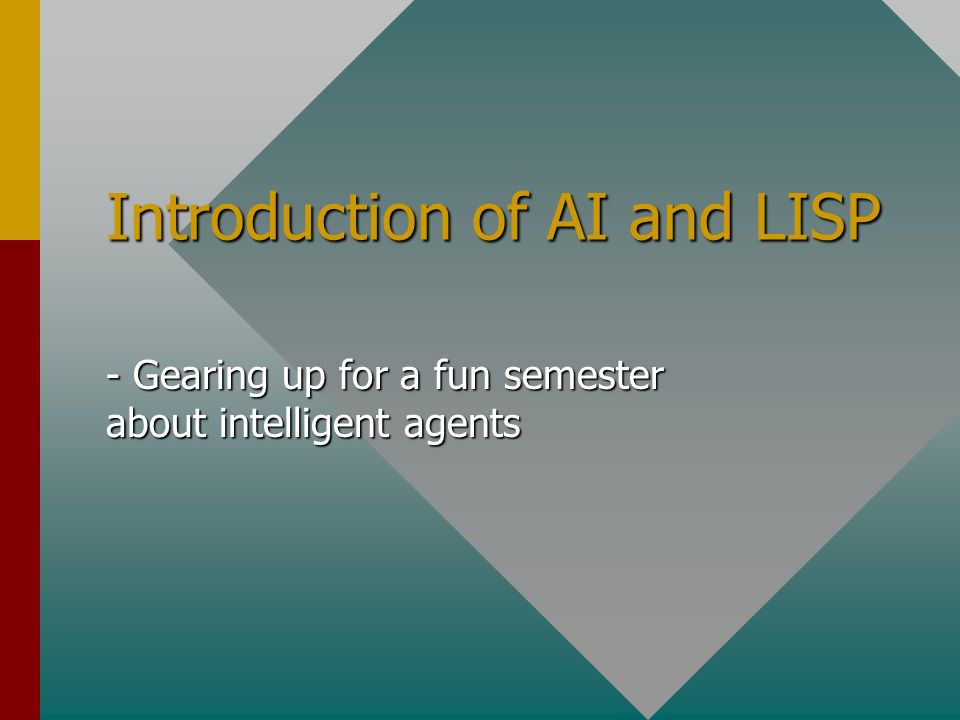 Introduction of AI and LISP

- Gearing up for a fun semester about intelligent agents